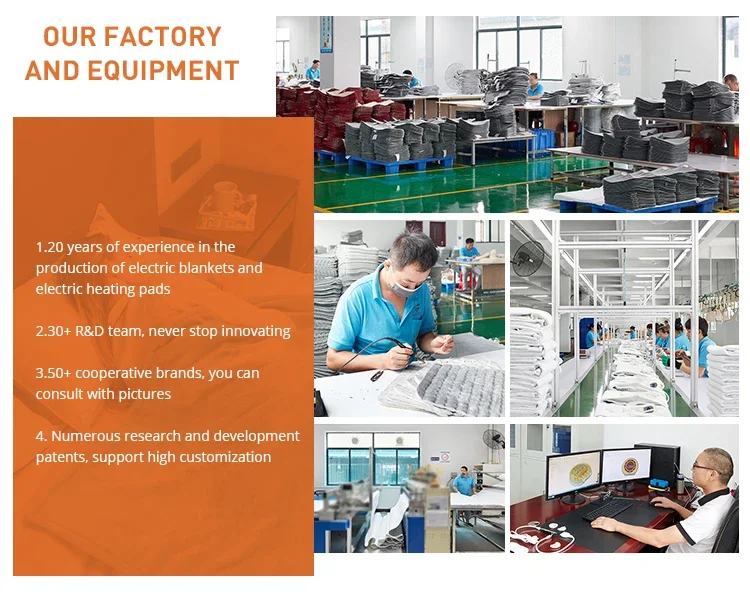 OUR FACTORY AND EQUIPMENT

1.20 years of experience in the production of electric blankets and electric heating pads

2.30+ R&D team, never stop innovating

3.50+ cooperative brands, you can consult with pictures

4. Numerous research and development patents, support high customization